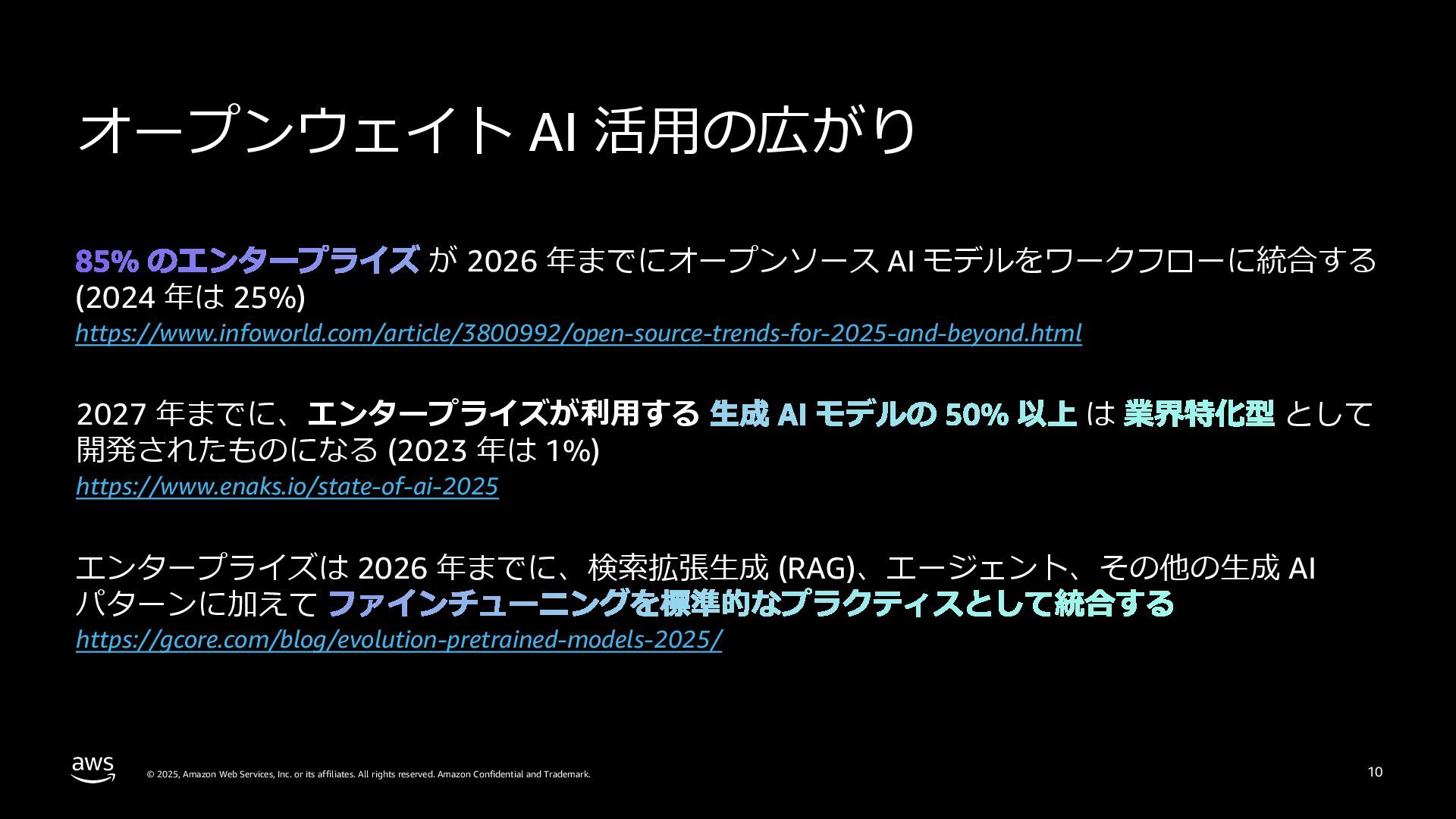 オープンウェイト AI 活用の広がり

85% のエンタープライズ が 2026 年までにオープンソース AI モデルをワークフローに統合する (2024 年は 25%)
https://www.infoworld.com/article/3800992/open-source-trends-for-2025-and-beyond.html

2027 年までに、エンタープライズが利用する 生成 AI モデルの 50% 以上 は 業界特化型 として開発されたものになる (2023 年は 1%)
https://www.enaks.io/state-of-ai-2025

エンタープライズは 2026 年までに、検索拡張生成 (RAG)、エージェント、その他の生成 AI パターンに加えて ファインチューニングを標準的なプラクティスとして統合する
https://gcore.com/blog/evolution-pretrained-models-2025/

aws

© 2025, Amazon Web Services, Inc. or its affiliates. All rights reserved. Amazon Confidential and Trademark.

10